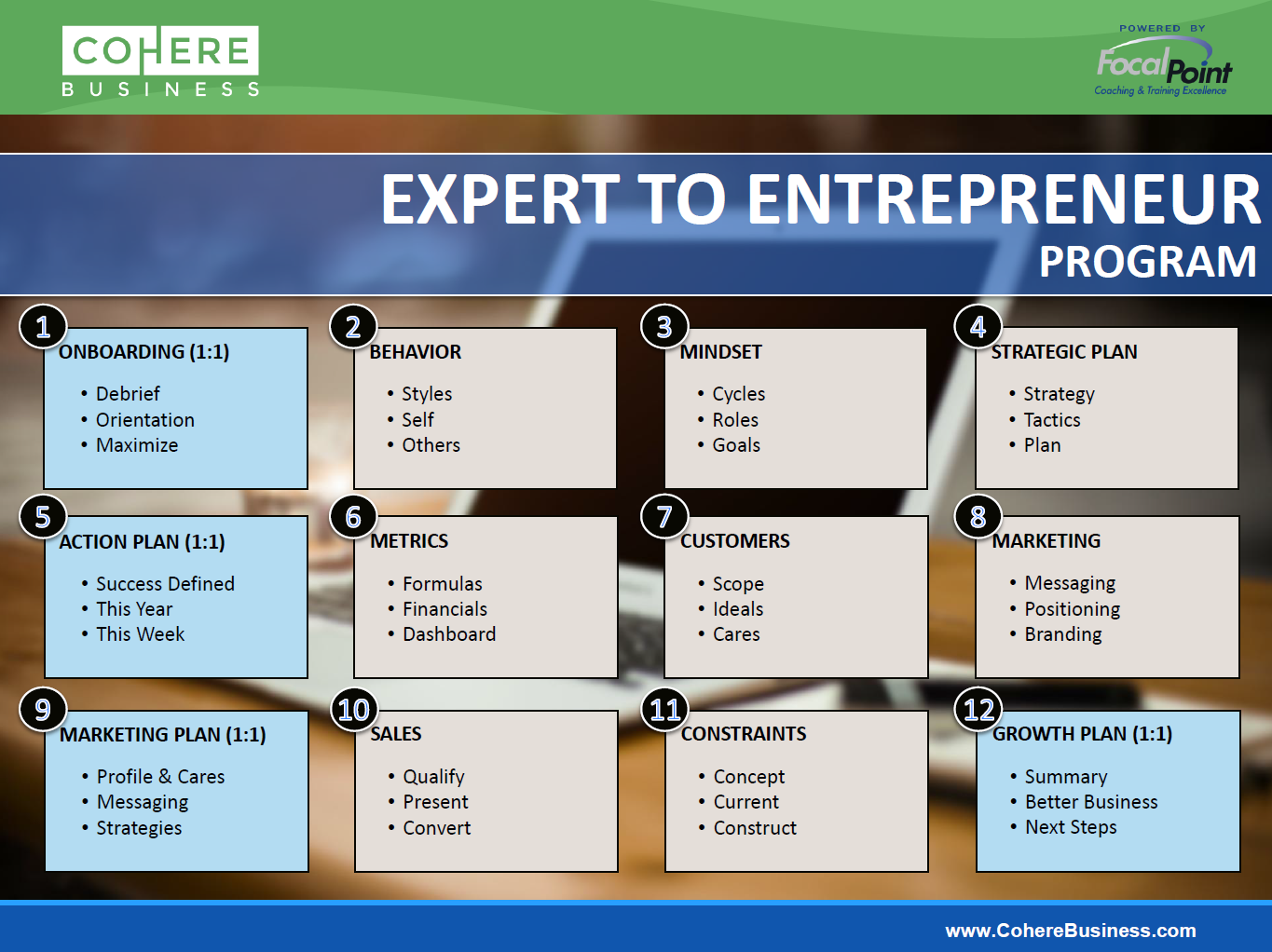 COHERE
BUSINESS

POWERED BY
FocalPoint
Coaching & Training Excellence

EXPERT TO ENTREPRENEUR
PROGRAM

1
ONBOARDING (1:1)
• Debrief
• Orientation
• Maximize

2
BEHAVIOR
• Styles
• Self
• Others

3
MINDSET
• Cycles
• Roles
• Goals

4
STRATEGIC PLAN
• Strategy
• Tactics
• Plan

5
ACTION PLAN (1:1)
• Success Defined
• This Year
• This Week

6
METRICS
• Formulas
• Financials
• Dashboard

7
CUSTOMERS
• Scope
• Ideals
• Cares

8
MARKETING
• Messaging
• Positioning
• Branding

9
MARKETING PLAN (1:1)
• Profile & Cares
• Messaging
• Strategies

10
SALES
• Qualify
• Present
• Convert

11
CONSTRAINTS
• Concept
• Current
• Construct

12
GROWTH PLAN (1:1)
• Summary
• Better Business
• Next Steps

www.CohereBusiness.com